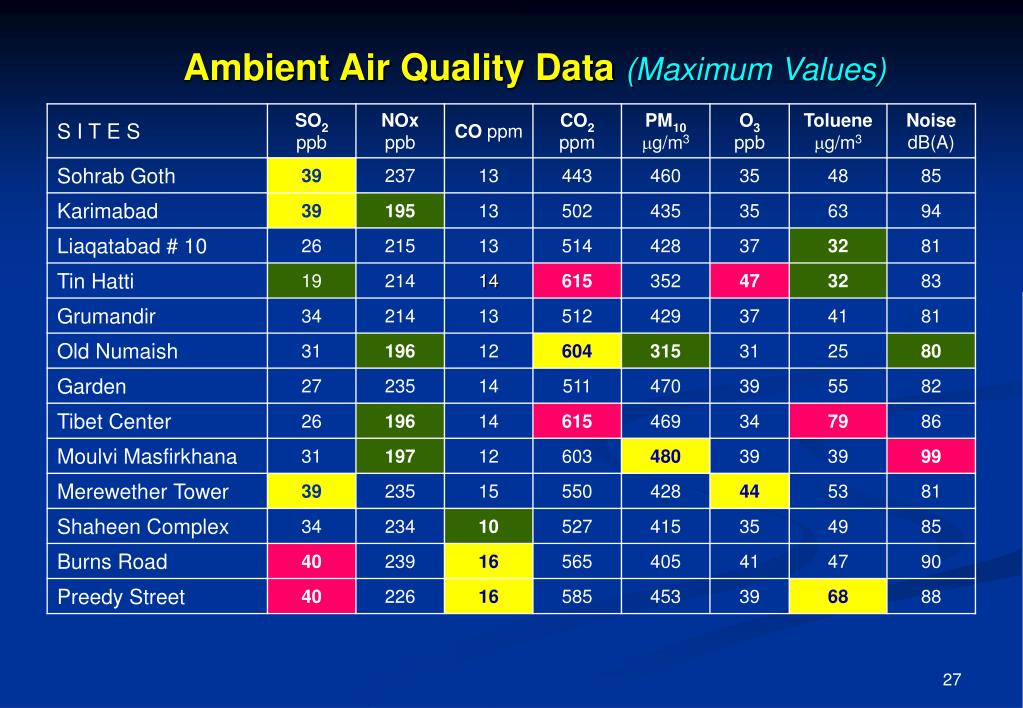 Ambient Air Quality Data (Maximum Values)

| S I T E S | $SO_2$ ppb | NOx ppb | CO ppm | $CO_2$ ppm | $PM_{10}$ $\mu g/m^3$ | $O_3$ ppb | Toluene $\mu g/m^3$ | Noise dB(A) |
|---|---|---|---|---|---|---|---|---|
| Sohrab Goth | 39 | 237 | 13 | 443 | 460 | 35 | 48 | 85 |
| Karimabad | 39 | 195 | 13 | 502 | 435 | 35 | 63 | 94 |
| Liaqatabad # 10 | 26 | 215 | 13 | 514 | 428 | 37 | 32 | 81 |
| Tin Hatti | 19 | 214 | 14 | 615 | 352 | 47 | 32 | 83 |
| Grumandir | 34 | 214 | 13 | 512 | 429 | 37 | 41 | 81 |
| Old Numaish | 31 | 196 | 12 | 604 | 315 | 31 | 25 | 80 |
| Garden | 27 | 235 | 14 | 511 | 470 | 39 | 55 | 82 |
| Tibet Center | 26 | 196 | 14 | 615 | 469 | 34 | 79 | 86 |
| Moulvi Masfirkhana | 31 | 197 | 12 | 603 | 480 | 39 | 39 | 99 |
| Merewether Tower | 39 | 235 | 15 | 550 | 428 | 44 | 53 | 81 |
| Shaheen Complex | 34 | 234 | 10 | 527 | 415 | 35 | 49 | 85 |
| Burns Road | 40 | 239 | 16 | 565 | 405 | 41 | 47 | 90 |
| Preedy Street | 40 | 226 | 16 | 585 | 453 | 39 | 68 | 88 |

27